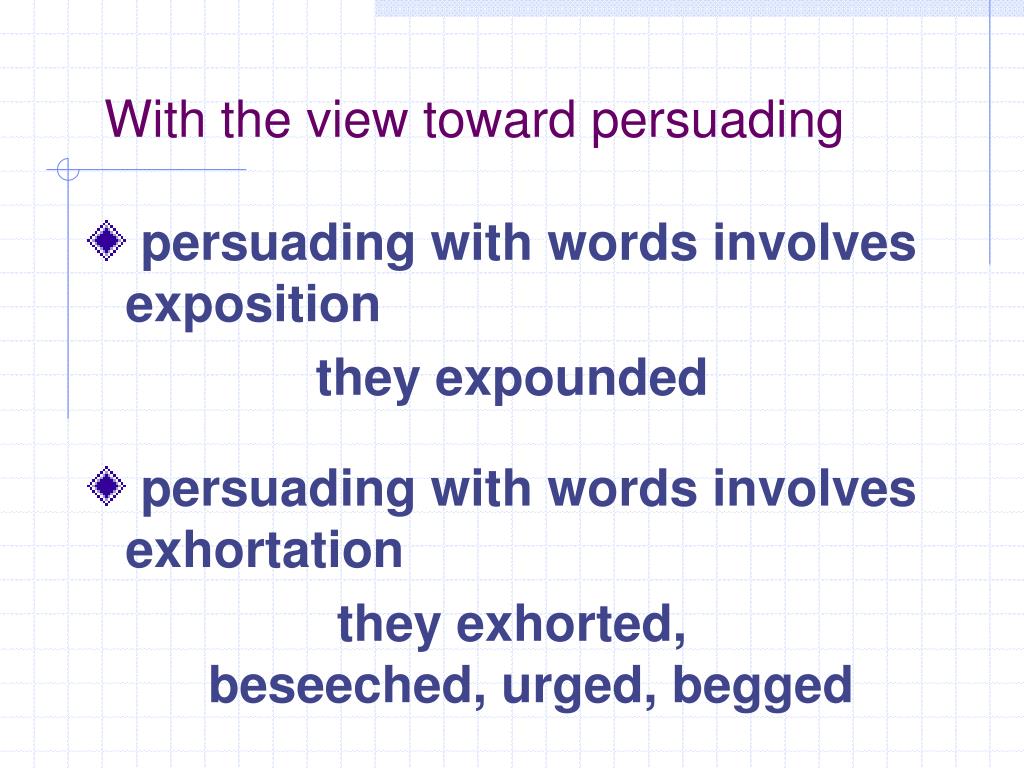 With the view toward persuading

persuading with words involves exposition

they expounded

persuading with words involves exhortation

they exhorted,
beseeched, urged, begged